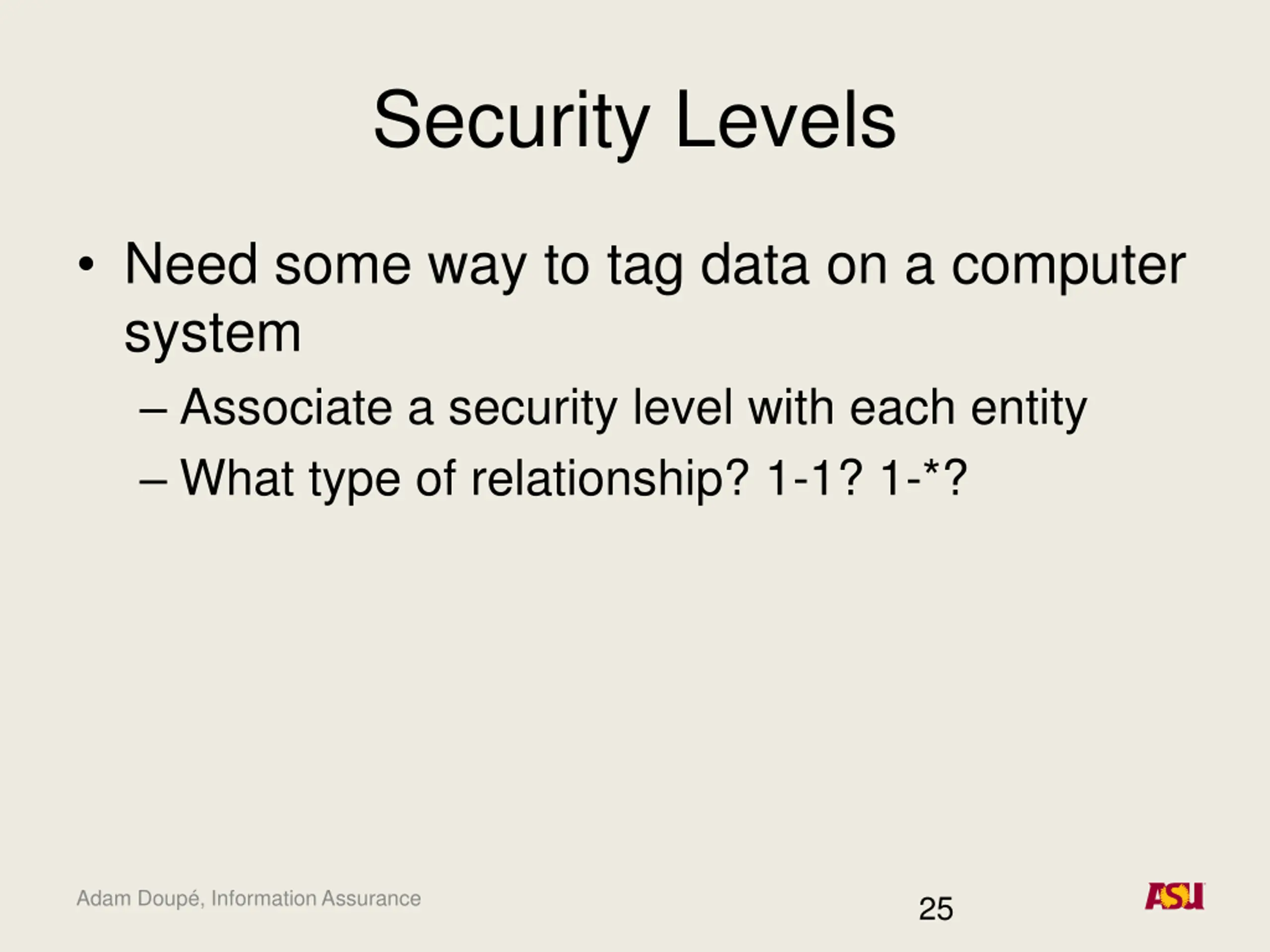 Security Levels

• Need some way to tag data on a computer system
– Associate a security level with each entity
– What type of relationship? 1-1? 1-*?

Adam Doupé, Information Assurance

25

ASU